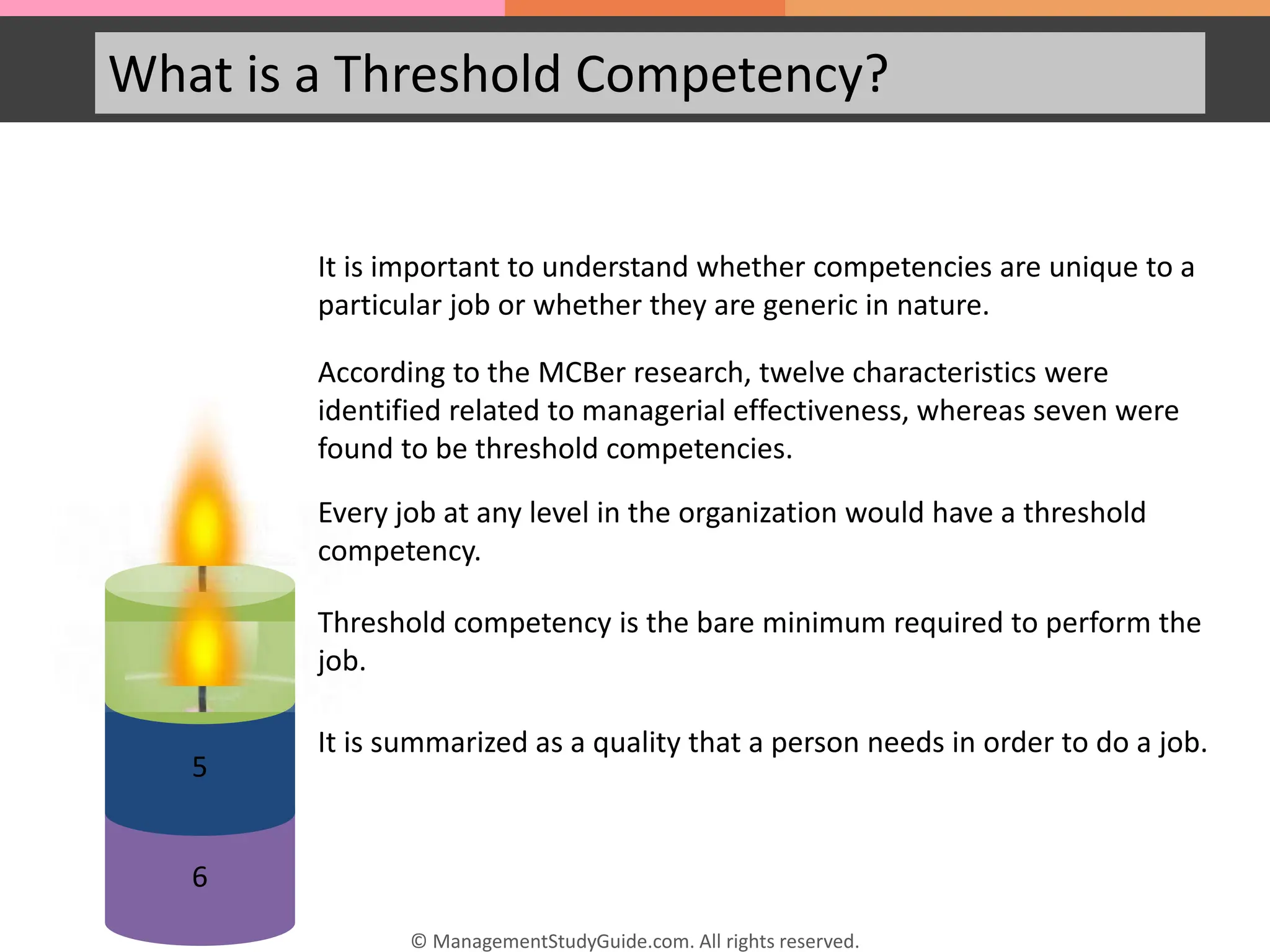 What is a Threshold Competency?

It is important to understand whether competencies are unique to a particular job or whether they are generic in nature.

According to the MCBer research, twelve characteristics were identified related to managerial effectiveness, whereas seven were found to be threshold competencies.

Every job at any level in the organization would have a threshold competency.

Threshold competency is the bare minimum required to perform the job.

It is summarized as a quality that a person needs in order to do a job.

5

6

© ManagementStudyGuide.com. All rights reserved.